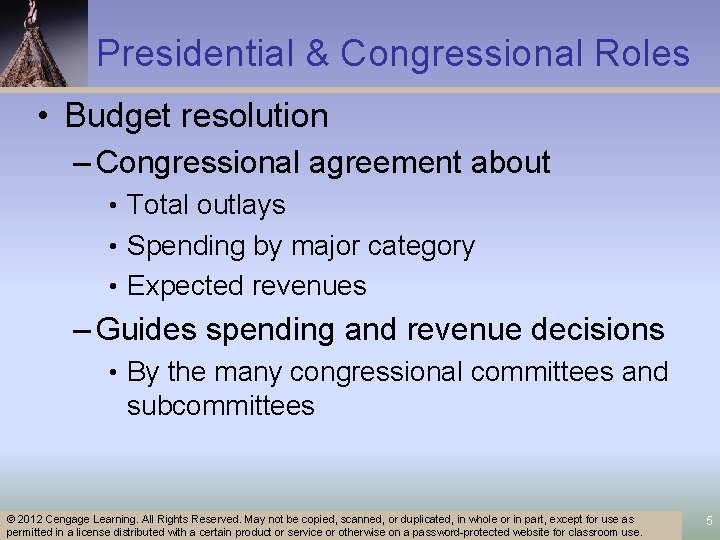 Presidential & Congressional Roles

• Budget resolution
– Congressional agreement about
• Total outlays
• Spending by major category
• Expected revenues
– Guides spending and revenue decisions
• By the many congressional committees and subcommittees

© 2012 Cengage Learning. All Rights Reserved. May not be copied, scanned, or duplicated, in whole or in part, except for use as permitted in a license distributed with a certain product or service or otherwise on a password-protected website for classroom use.

5